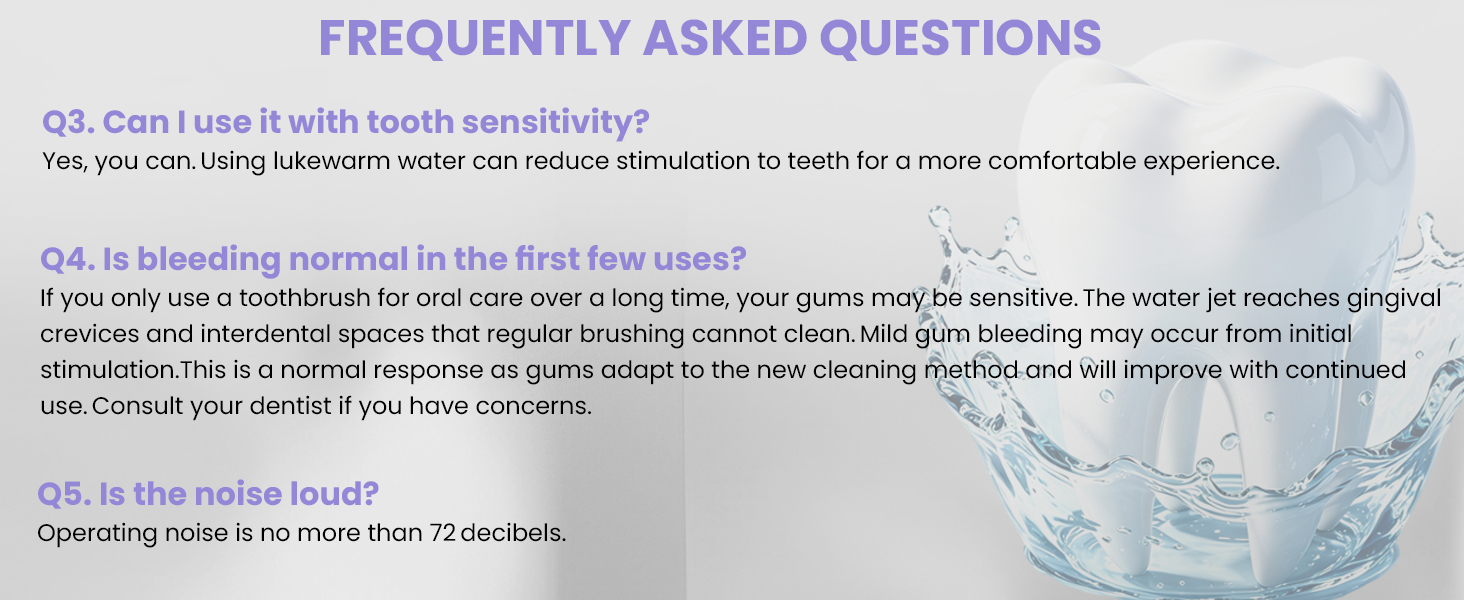 FREQUENTLY ASKED QUESTIONS

Q3. Can I use it with tooth sensitivity?
Yes, you can. Using lukewarm water can reduce stimulation to teeth for a more comfortable experience.

Q4. Is bleeding normal in the first few uses?
If you only use a toothbrush for oral care over a long time, your gums may be sensitive. The water jet reaches gingival crevices and interdental spaces that regular brushing cannot clean. Mild gum bleeding may occur from initial stimulation.This is a normal response as gums adapt to the new cleaning method and will improve with continued use. Consult your dentist if you have concerns.

Q5. Is the noise loud?
Operating noise is no more than 72 decibels.